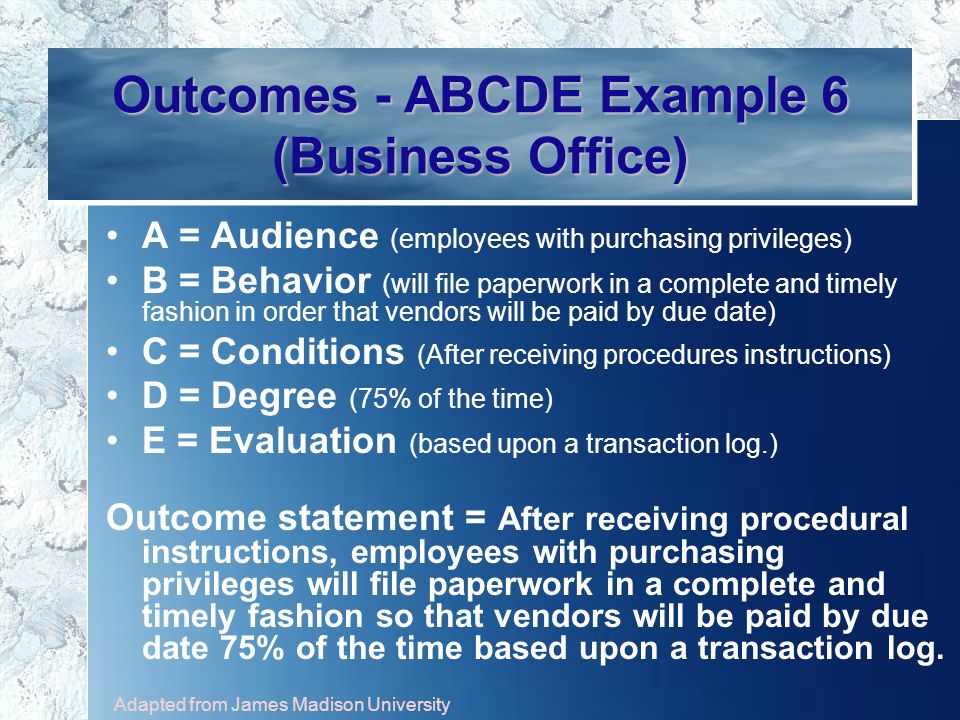 Outcomes - ABCDE Example 6 (Business Office)

• A = Audience (employees with purchasing privileges)
• B = Behavior (will file paperwork in a complete and timely fashion in order that vendors will be paid by due date)
• C = Conditions (After receiving procedures instructions)
• D = Degree (75% of the time)
• E = Evaluation (based upon a transaction log.)

Outcome statement = After receiving procedural instructions, employees with purchasing privileges will file paperwork in a complete and timely fashion so that vendors will be paid by due date 75% of the time based upon a transaction log.

Adapted from James Madison University